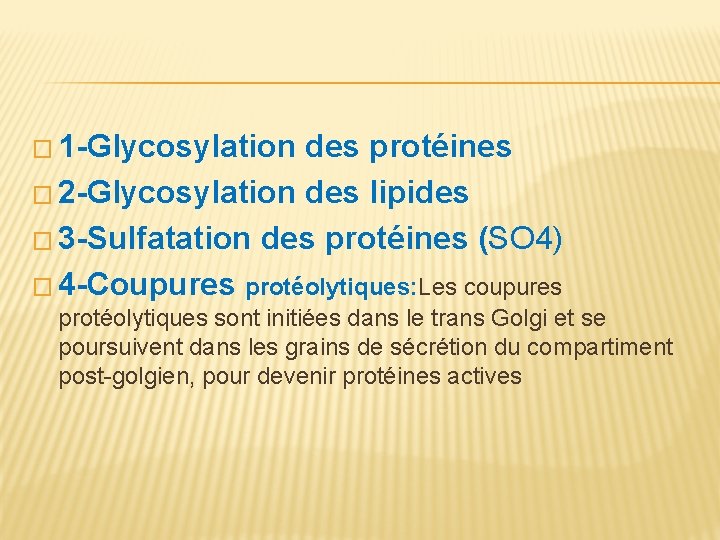 � 1-Glycosylation des protéines
� 2-Glycosylation des lipides
� 3-Sulfatation des protéines (SO4)
� 4-Coupures protéolytiques:Les coupures protéolytiques sont initiées dans le trans Golgi et se poursuivent dans les grains de sécrétion du compartiment post-golgien, pour devenir protéines actives